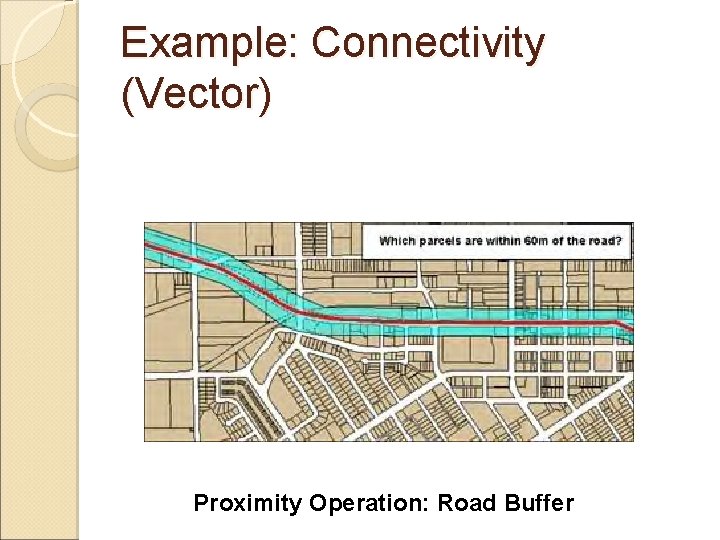 Example: Connectivity (Vector)

Which parcels are within 60m of the road?

Proximity Operation: Road Buffer